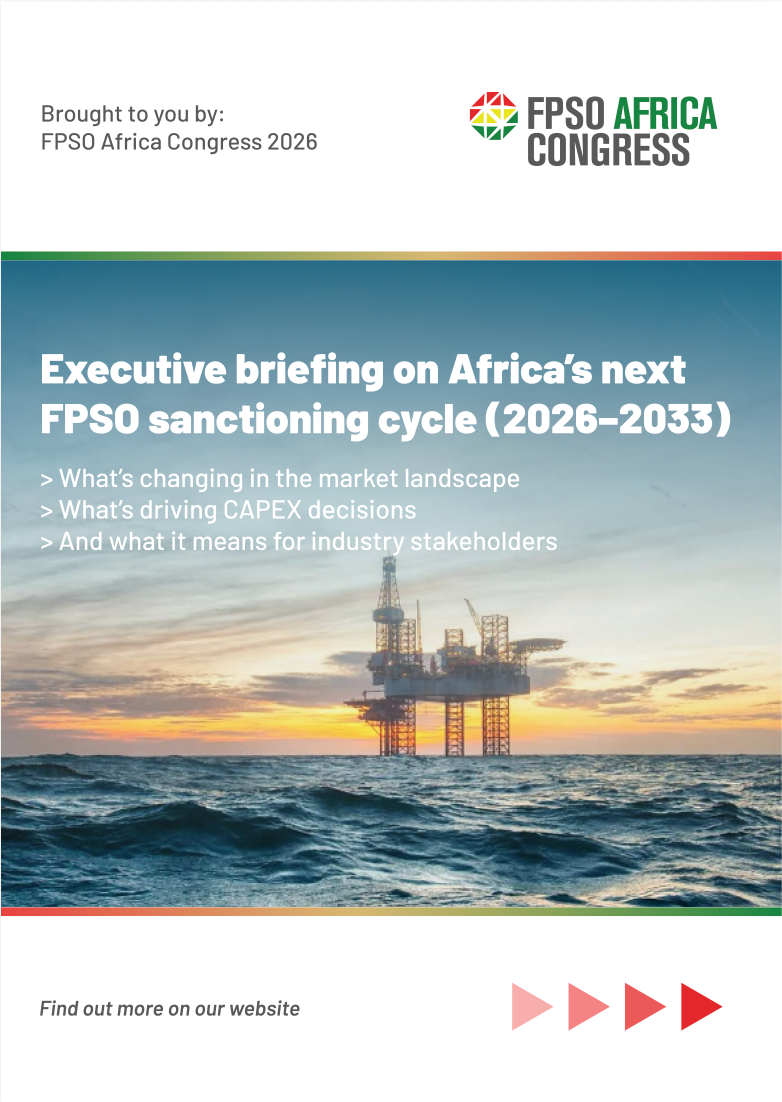 Brought to you by:
FPSO Africa Congress 2026

FPSO AFRICA CONGRESS

Executive briefing on Africa's next FPSO sanctioning cycle (2026–2033)

> What's changing in the market landscape
> What's driving CAPEX decisions
> And what it means for industry stakeholders

Find out more on our website